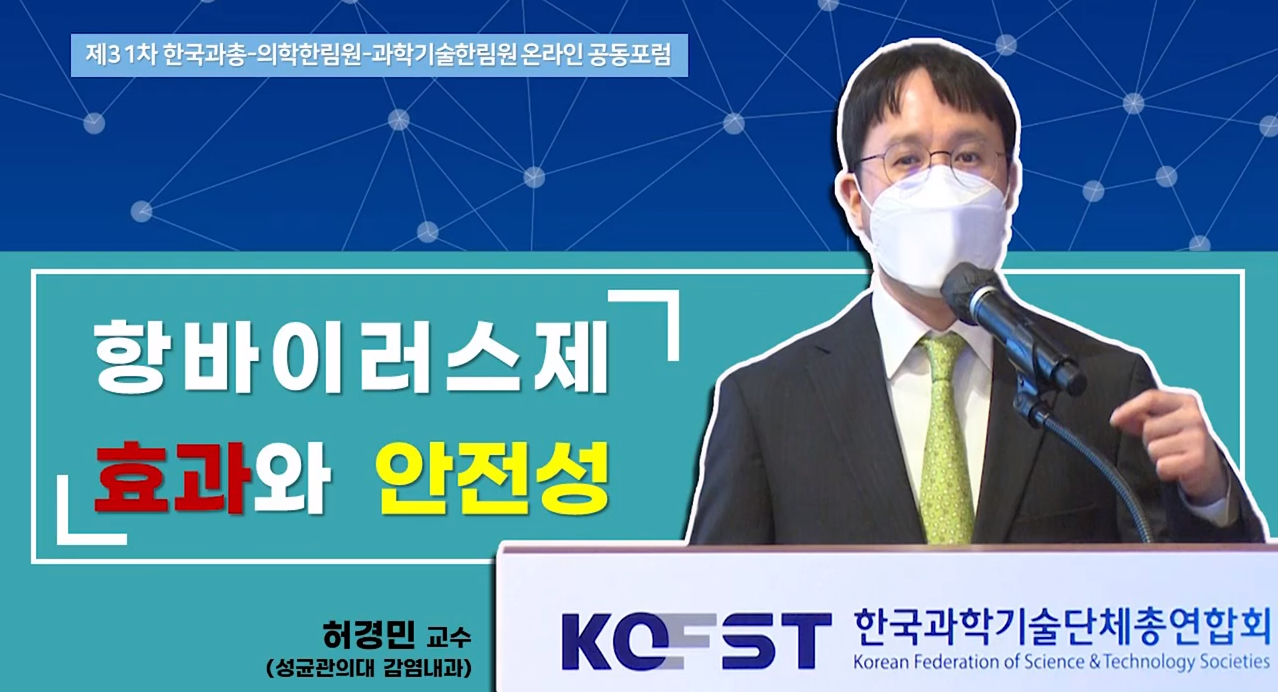 제31차 한국과총-의학한림원-과학기술한림원 온라인 공동포럼

항바이러스제

효과와 안전성

허경민 교수
(성균관의대 감염내과)

KOFST 한국과학기술단체총연합회
Korean Federation of Science & Technology Societies